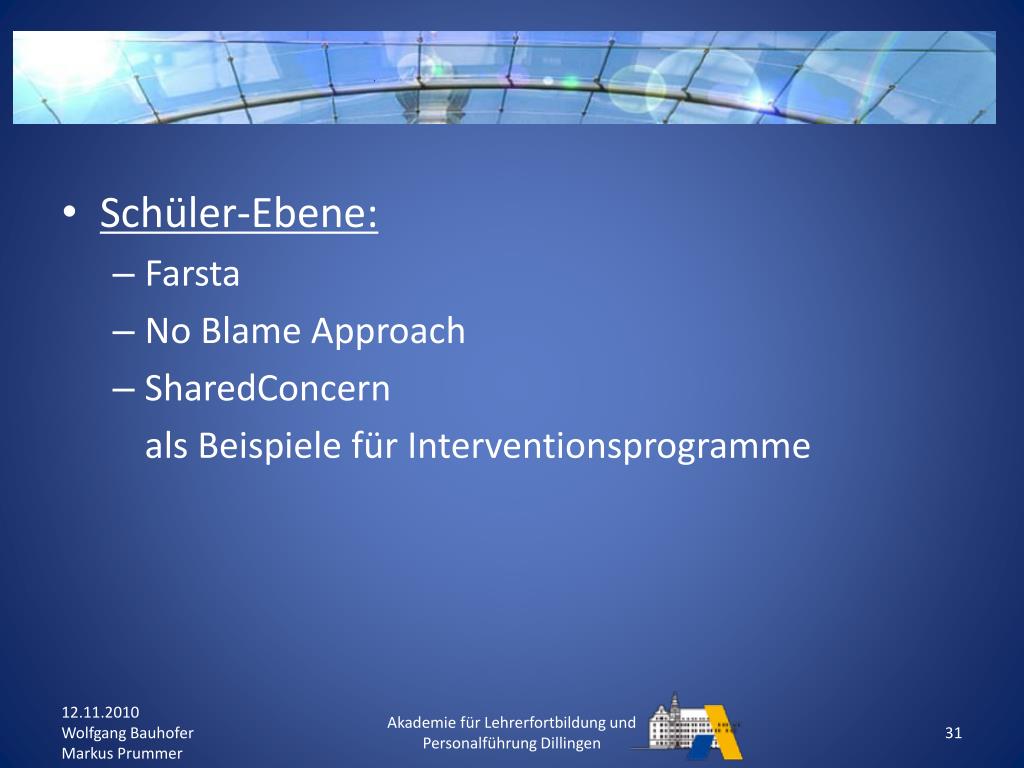 • Schüler-Ebene:
– Farsta
– No Blame Approach
– SharedConcern
als Beispiele für Interventionsprogramme

12.11.2010
Wolfgang Bauhofer
Markus Prummer

Akademie für Lehrerfortbildung und Personalführung Dillingen

31